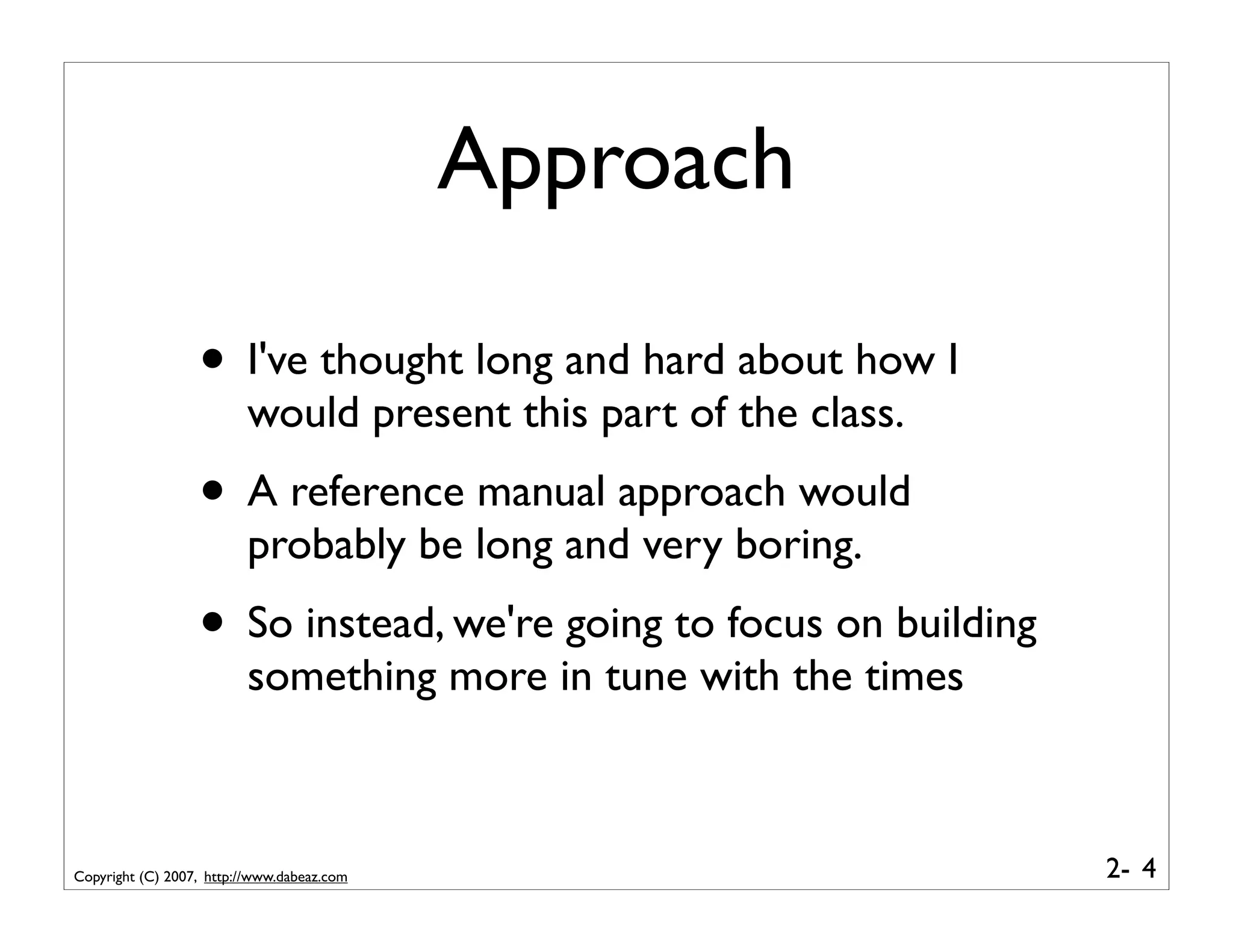 Approach

• I've thought long and hard about how I would present this part of the class.

• A reference manual approach would probably be long and very boring.

• So instead, we're going to focus on building something more in tune with the times

Copyright (C) 2007, http://www.dabeaz.com

2- 4